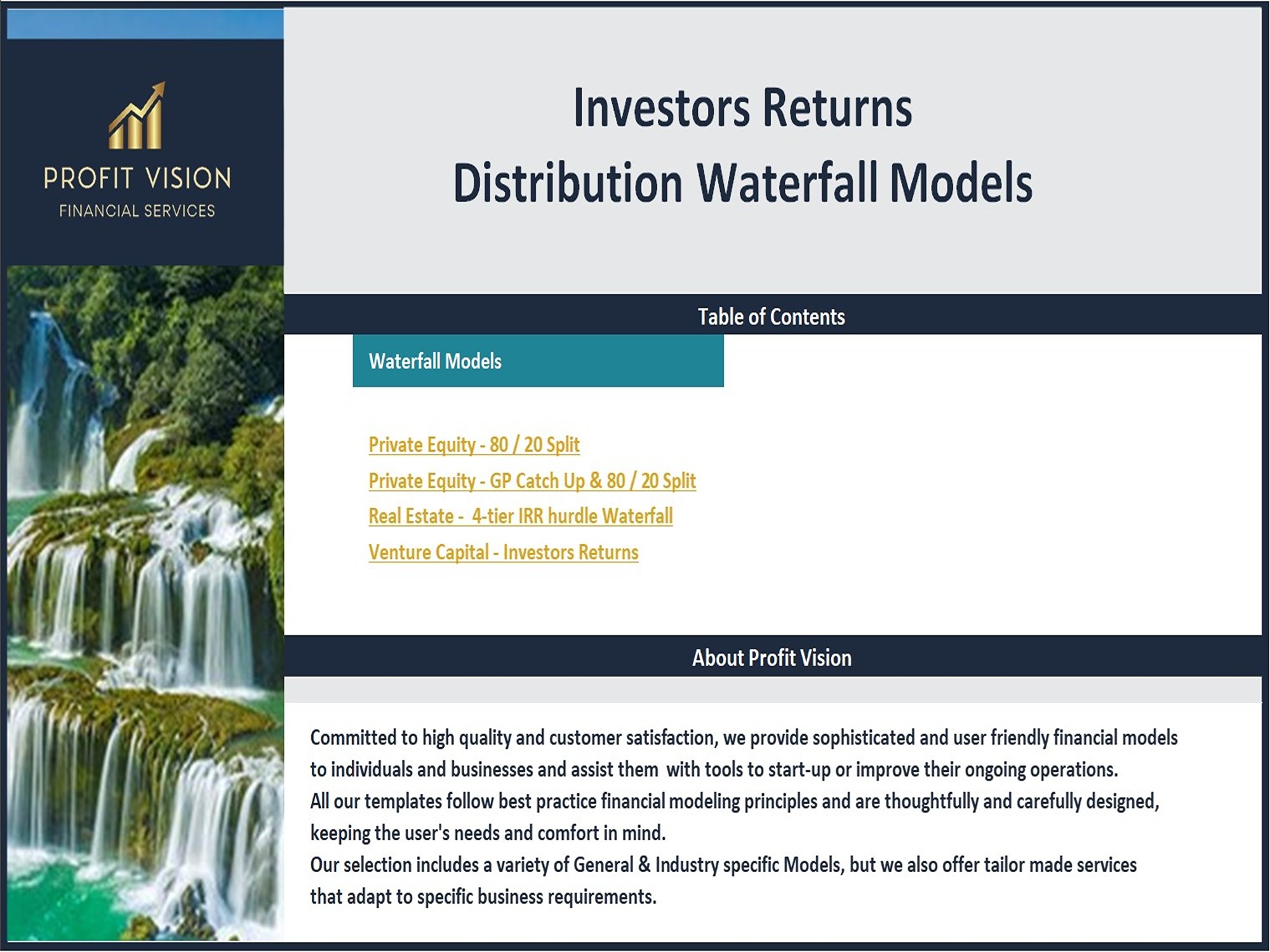 PROFIT VISION
FINANCIAL SERVICES

Investors Returns
Distribution Waterfall Models

Table of Contents

Waterfall Models

Private Equity - 80 / 20 Split
Private Equity - GP Catch Up & 80 / 20 Split
Real Estate - 4-tier IRR hurdle Waterfall
Venture Capital - Investors Returns

About Profit Vision

Committed to high quality and customer satisfaction, we provide sophisticated and user friendly financial models to individuals and businesses and assist them with tools to start-up or improve their ongoing operations.
All our templates follow best practice financial modeling principles and are thoughtfully and carefully designed, keeping the user's needs and comfort in mind.
Our selection includes a variety of General & Industry specific Models, but we also offer tailor made services that adapt to specific business requirements.